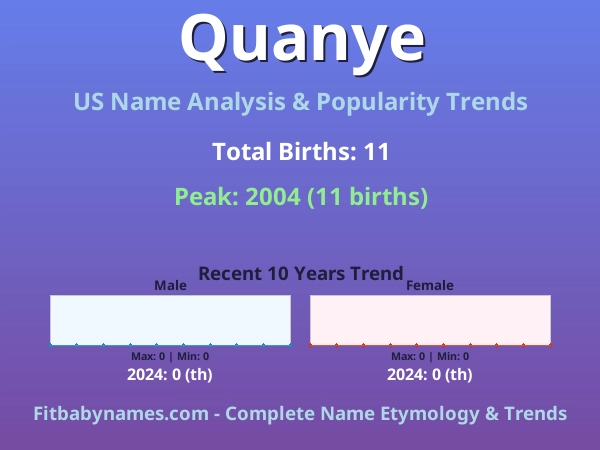 Quanye

US Name Analysis & Popularity Trends

Total Births: 11

Peak: 2004 (11 births)

Recent 10 Years Trend

Male

Max: 0 | Min: 0

2024: 0 (th)

Female

Max: 0 | Min: 0

2024: 0 (th)

Fitbabynames.com - Complete Name Etymology & Trends